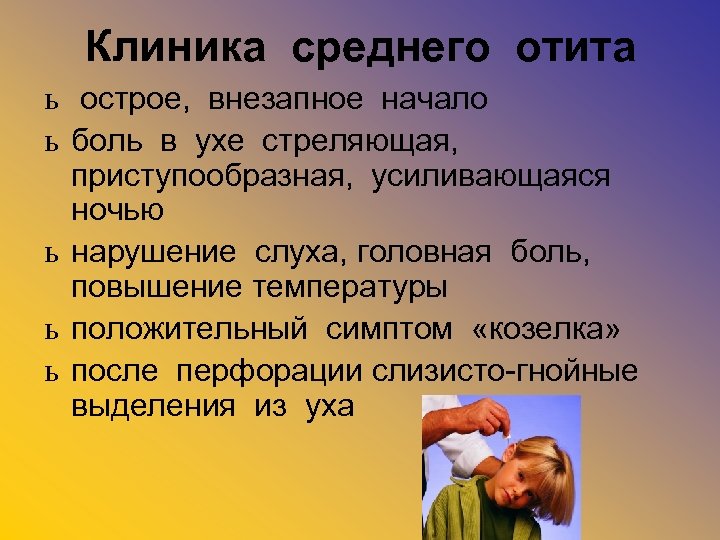 Клиника среднего отита

ь острое, внезапное начало

ь боль в ухе стреляющая, приступообразная, усиливающаяся ночью

ь нарушение слуха, головная боль, повышение температуры

ь положительный симптом «козелка»

ь после перфорации слизисто-гнойные выделения из уха